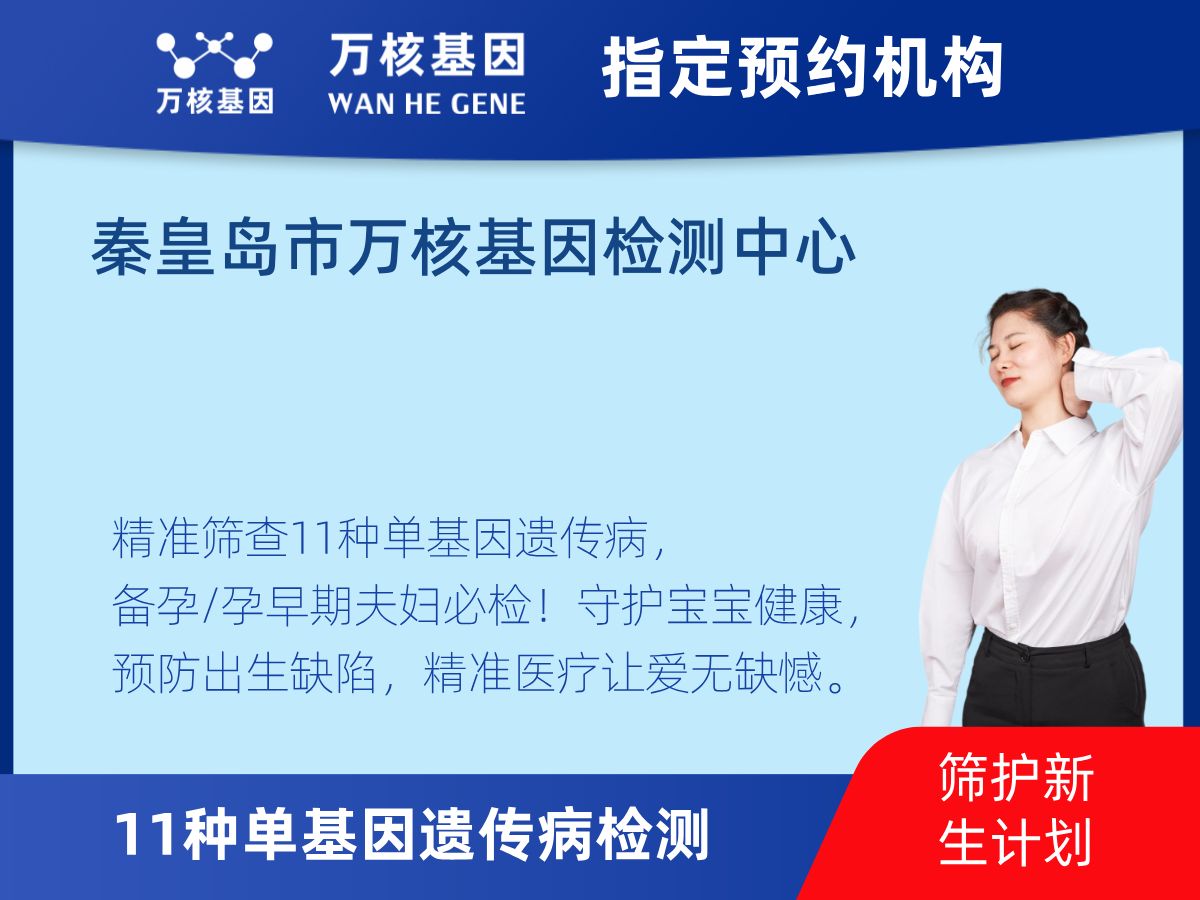 万核基因

万核基因
WAN HE GENE

指定预约机构

秦皇岛市万核基因检测中心

精准筛查11种单基因遗传病，
备孕/孕早期夫妇必检！守护宝宝健康，
预防出生缺陷，精准医疗让爱无缺憾。

11种单基因遗传病检测

筛护新生计划